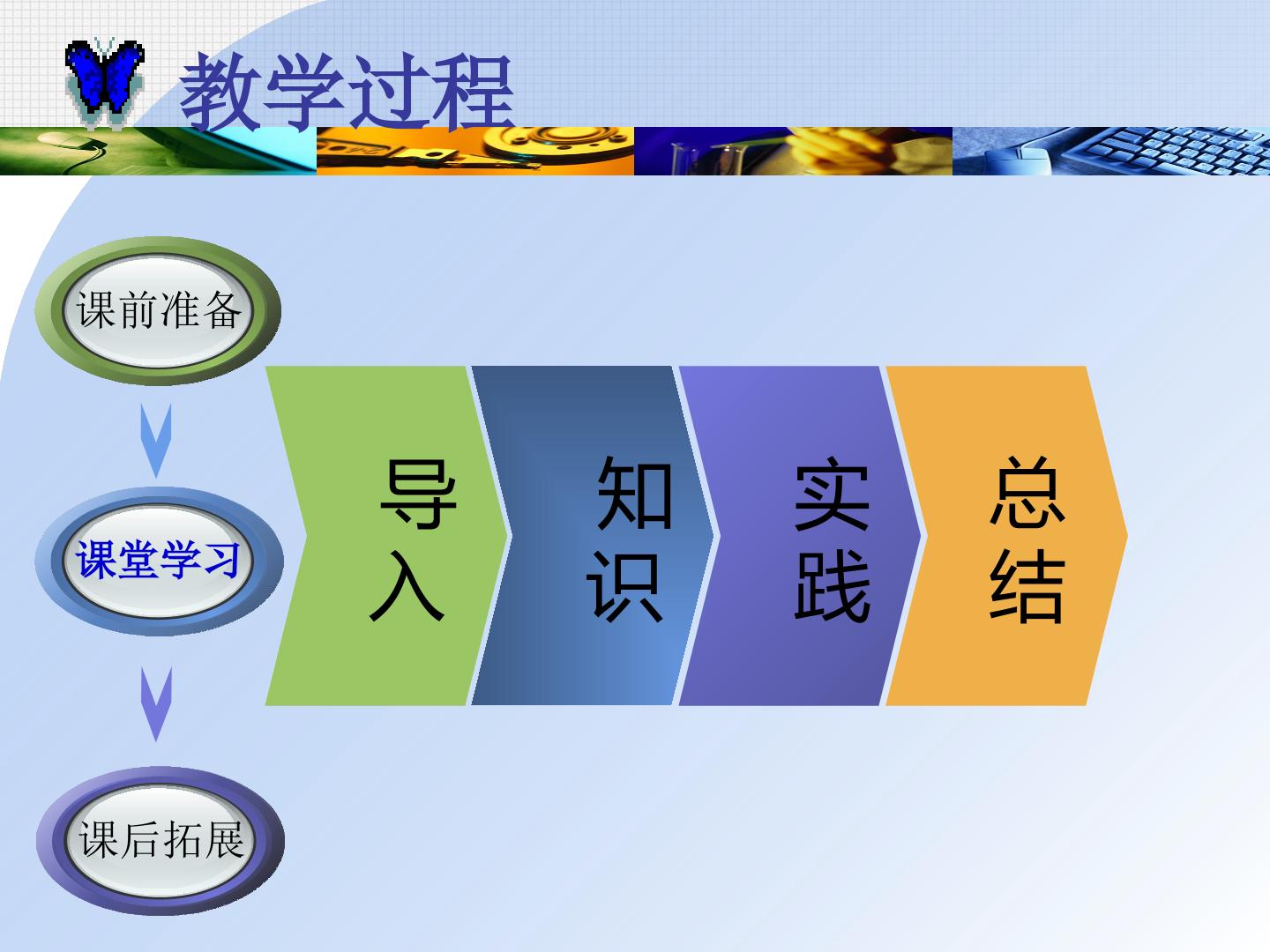 教学过程

课前准备

课堂学习

课后拓展

导入

知识

实践

总结